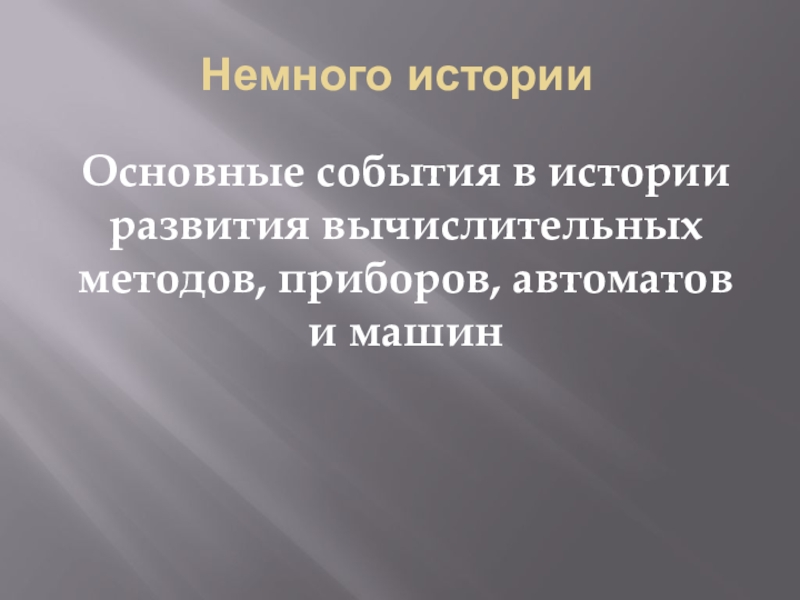 Немного истории

Основные события в истории развития вычислительных методов, приборов, автоматов и машин